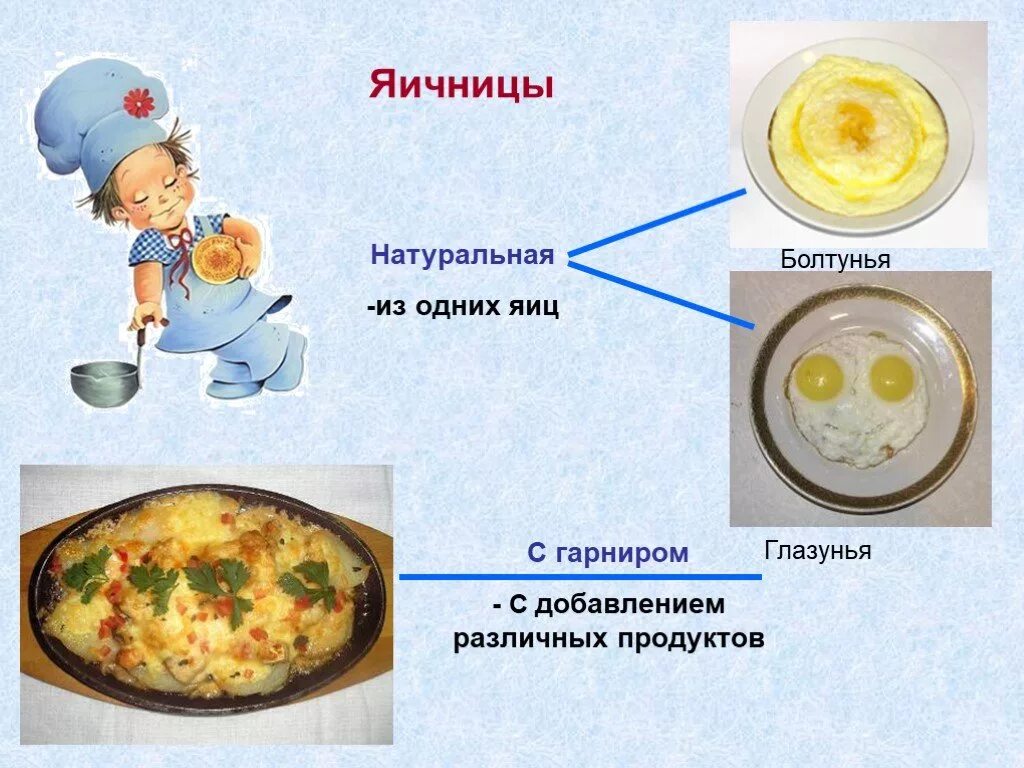 Яичницы

Натуральная

-из одних яиц

Болтунья

Глазунья

С гарниром

- С добавлением различных продуктов